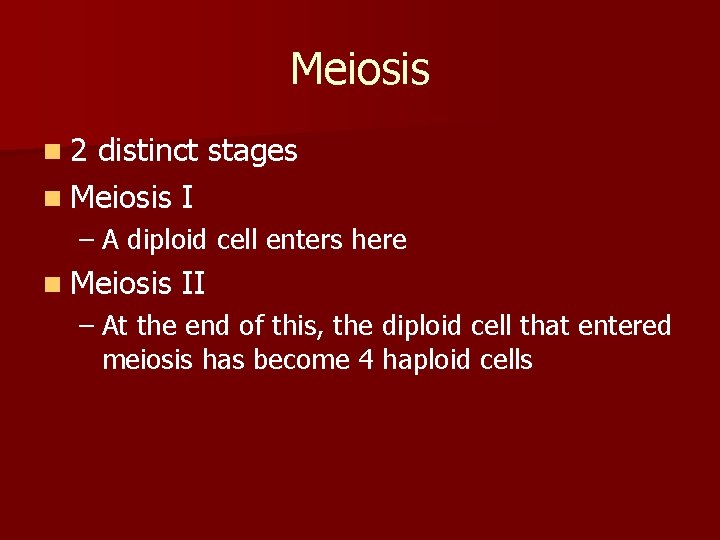 Meiosis

2 distinct stages

Meiosis I

– A diploid cell enters here

Meiosis II

– At the end of this, the diploid cell that entered meiosis has become 4 haploid cells